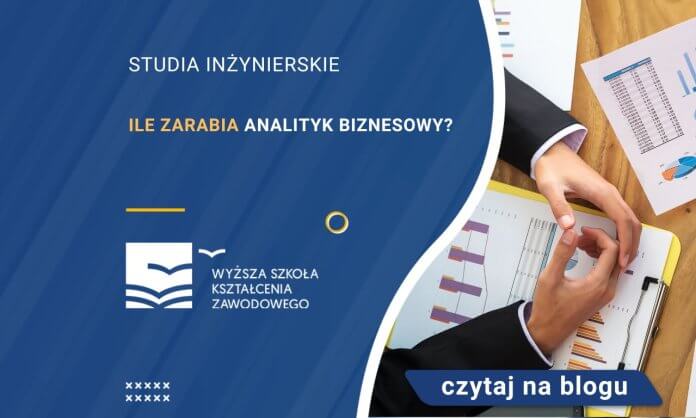 STUDIA INŻYNIERSKIE

ILE ZARABIA ANALITYK BIZNESOWY?

WYŻSZA SZKOŁA KSZTAŁCENIA ZAWODOWEGO

czytaj na blogu